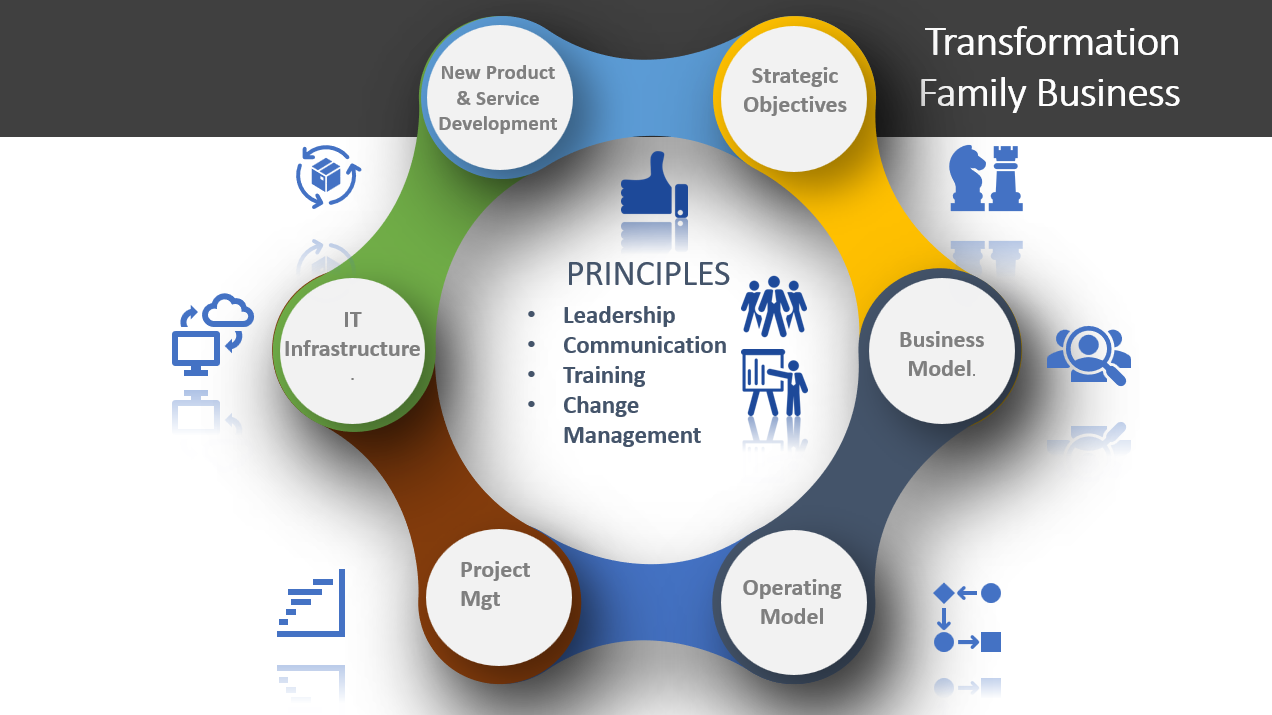 Transformation Family Business

New Product & Service Development

Strategic Objectives

PRINCIPLES
• Leadership
• Communication
• Training
• Change Management

IT Infrastructure
.

Business Model.

Project Mgt

Operating Model